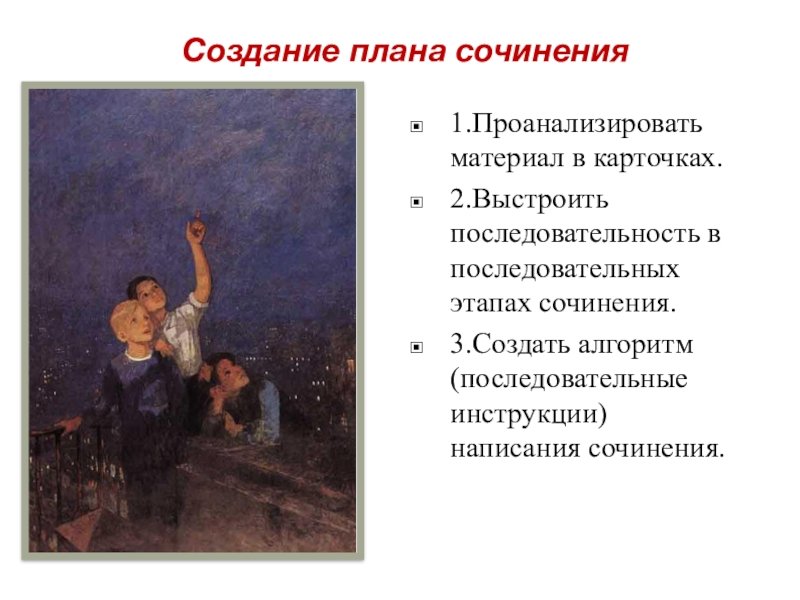 Создание плана сочинения

1.Проанализировать материал в карточках.

2.Выстроить последовательность в последовательных этапах сочинения.

3.Создать алгоритм (последовательные инструкции) написания сочинения.